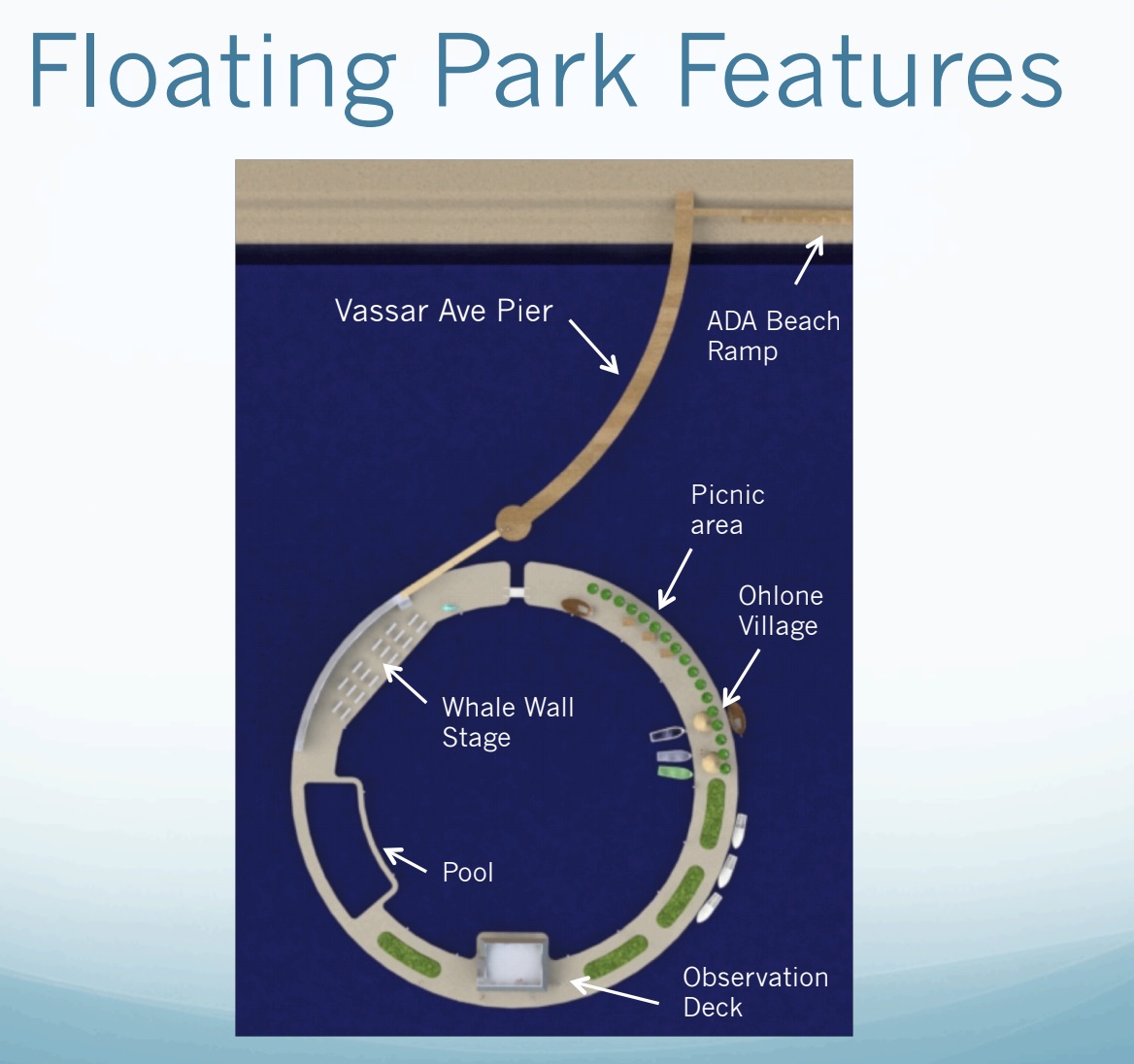 Floating Park Features

Vassar Ave Pier

ADA Beach Ramp

Picnic area

Ohlone Village

Whale Wall Stage

Pool

Observation Deck